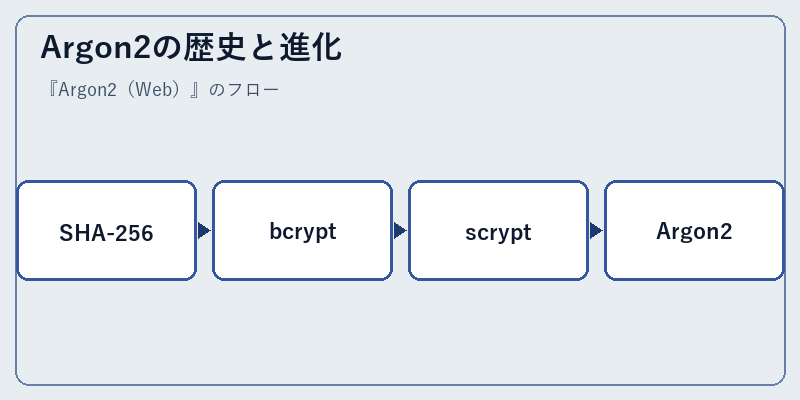 Argon2の歴史と進化

『Argon2（Web）』のフロー

SHA-256

bcrypt

scrypt

Argon2